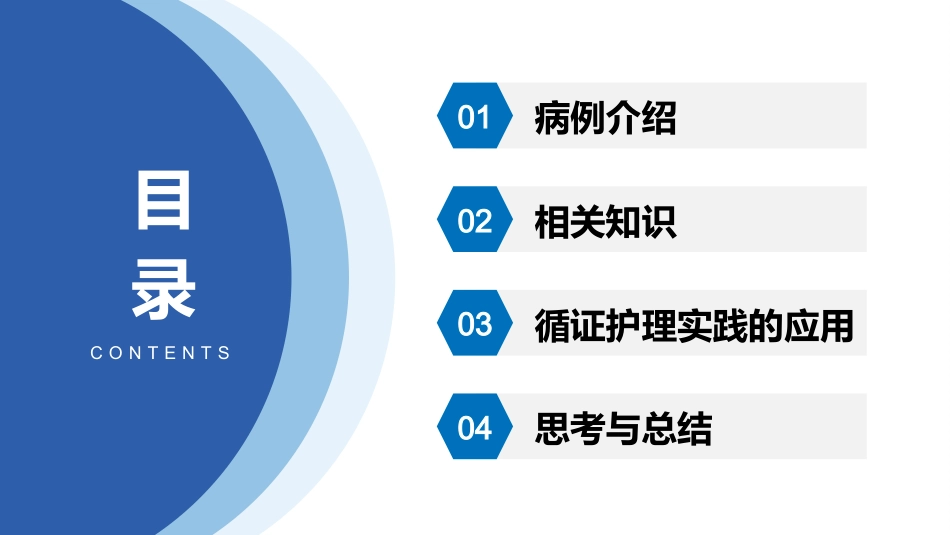 目录
CONTENTS

01 病例介绍

02 相关知识

03 循证护理实践的应用

04 思考与总结